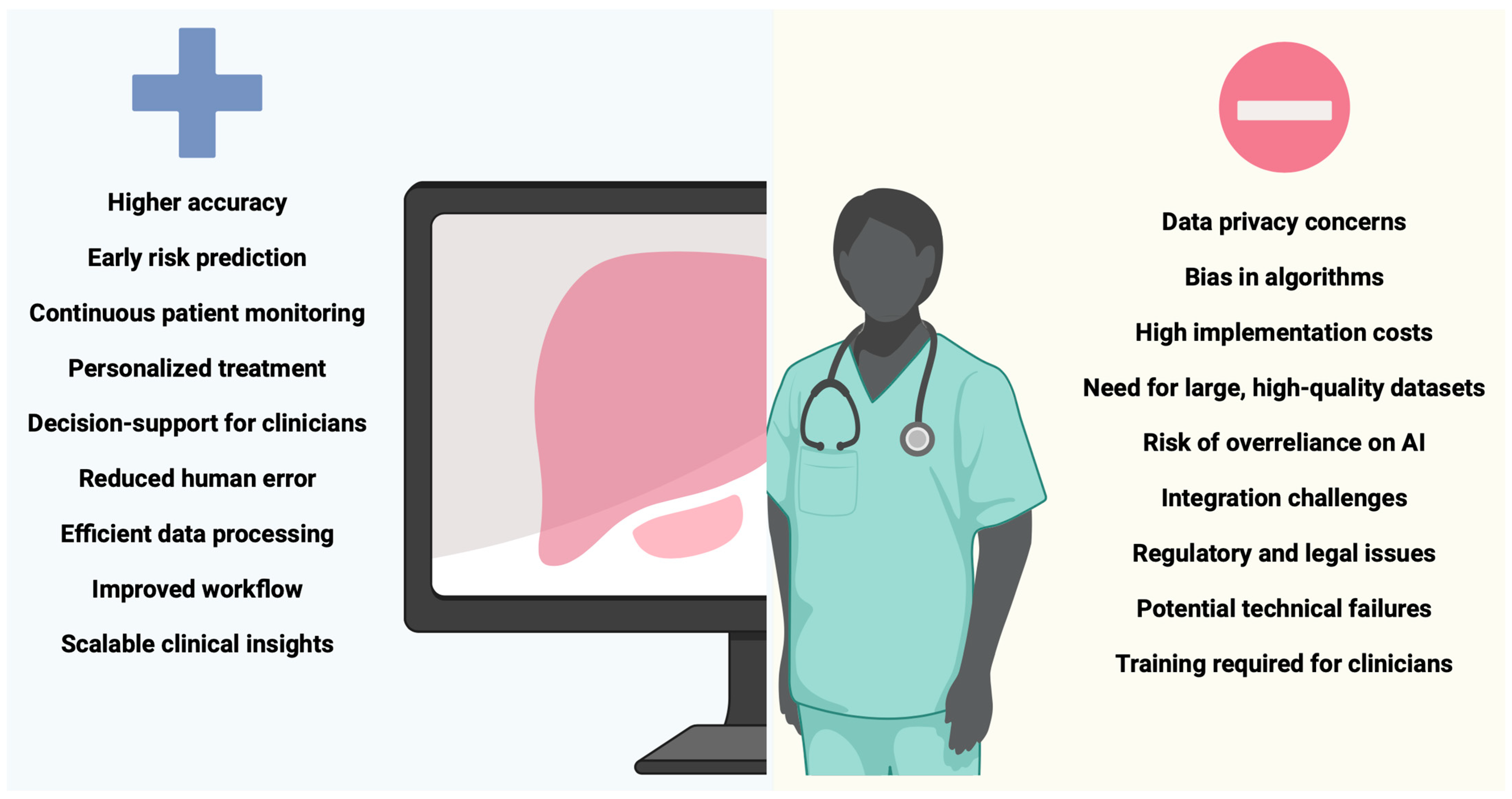 Higher accuracy

Early risk prediction

Continuous patient monitoring

Personalized treatment

Decision-support for clinicians

Reduced human error

Efficient data processing

Improved workflow

Scalable clinical insights

Data privacy concerns

Bias in algorithms

High implementation costs

Need for large, high-quality datasets

Risk of overreliance on AI

Integration challenges

Regulatory and legal issues

Potential technical failures

Training required for clinicians